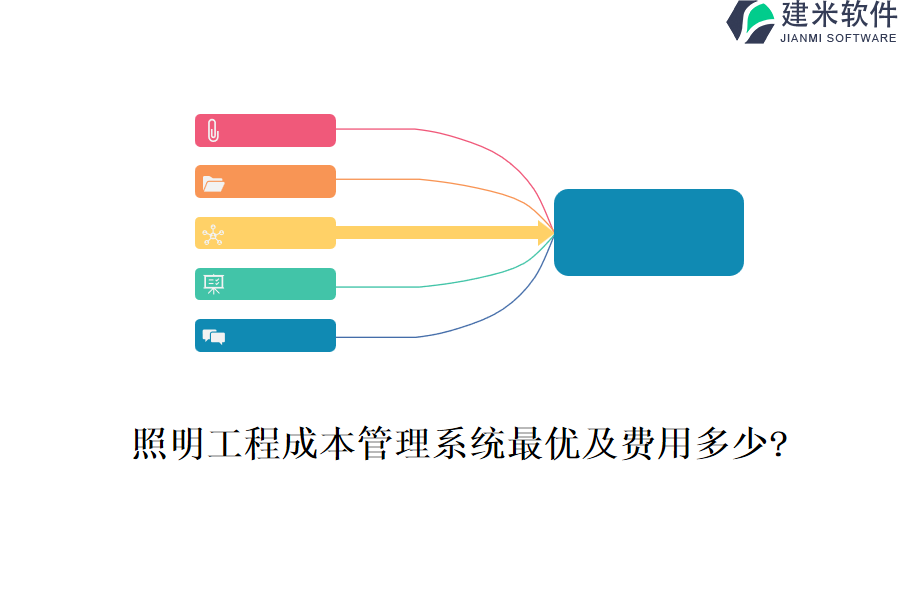 建米软件
JIANMI SOFTWARE

照明工程成本管理系统最优及费用多少?